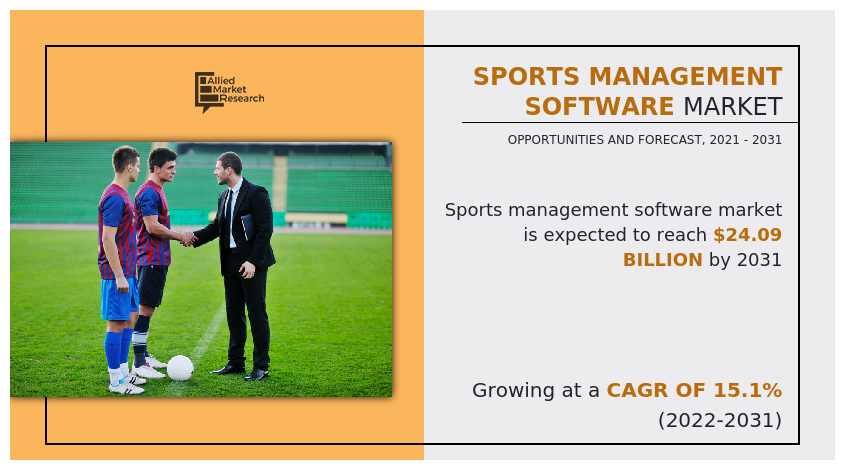 Allied Market Research

SPORTS MANAGEMENT SOFTWARE MARKET

OPPORTUNITIES AND FORECAST, 2021 - 2031

Sports management software market is expected to reach $24.09 BILLION by 2031

Growing at a CAGR OF 15.1% (2022-2031)